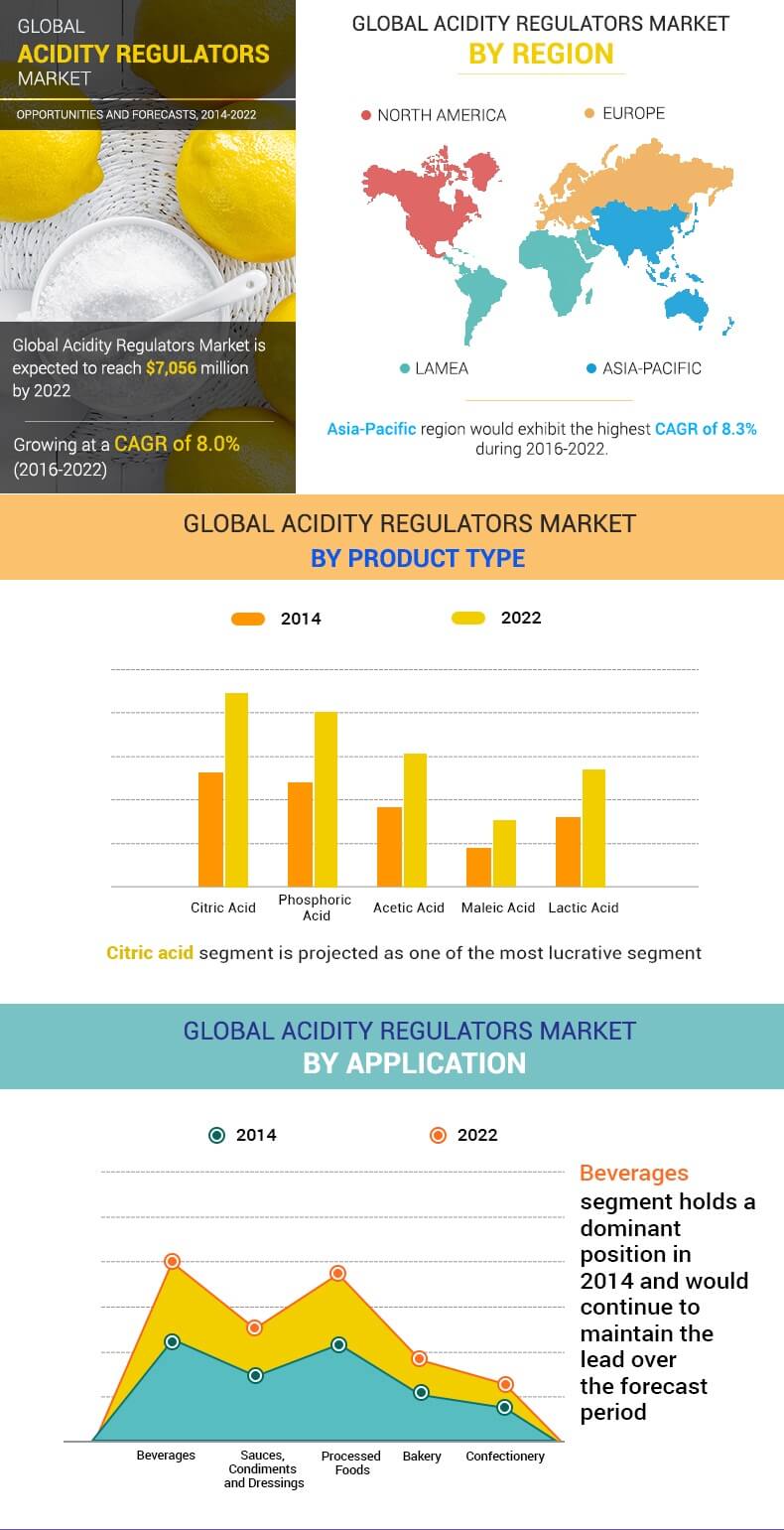 GLOBAL
ACIDITY REGULATORS
MARKET

OPPORTUNITIES AND FORECASTS, 2014-2022

Global Acidity Regulators Market is expected to reach $7,056 million by 2022

Growing at a CAGR of 8.0% (2016-2022)

GLOBAL ACIDITY REGULATORS MARKET
BY REGION

NORTH AMERICA
EUROPE
LAMEA
ASIA-PACIFIC

Asia-Pacific region would exhibit the highest CAGR of 8.3% during 2016-2022.

GLOBAL ACIDITY REGULATORS MARKET
BY PRODUCT TYPE

2014
2022

Citric Acid
Phosphoric Acid
Acetic Acid
Maleic Acid
Lactic Acid

Citric acid segment is projected as one of the most lucrative segment

GLOBAL ACIDITY REGULATORS MARKET
BY APPLICATION

2014
2022

Beverages
Sauces, Condiments and Dressings
Processed Foods
Bakery
Confectionery

Beverages segment holds a dominant position in 2014 and would continue to maintain the lead over the forecast period